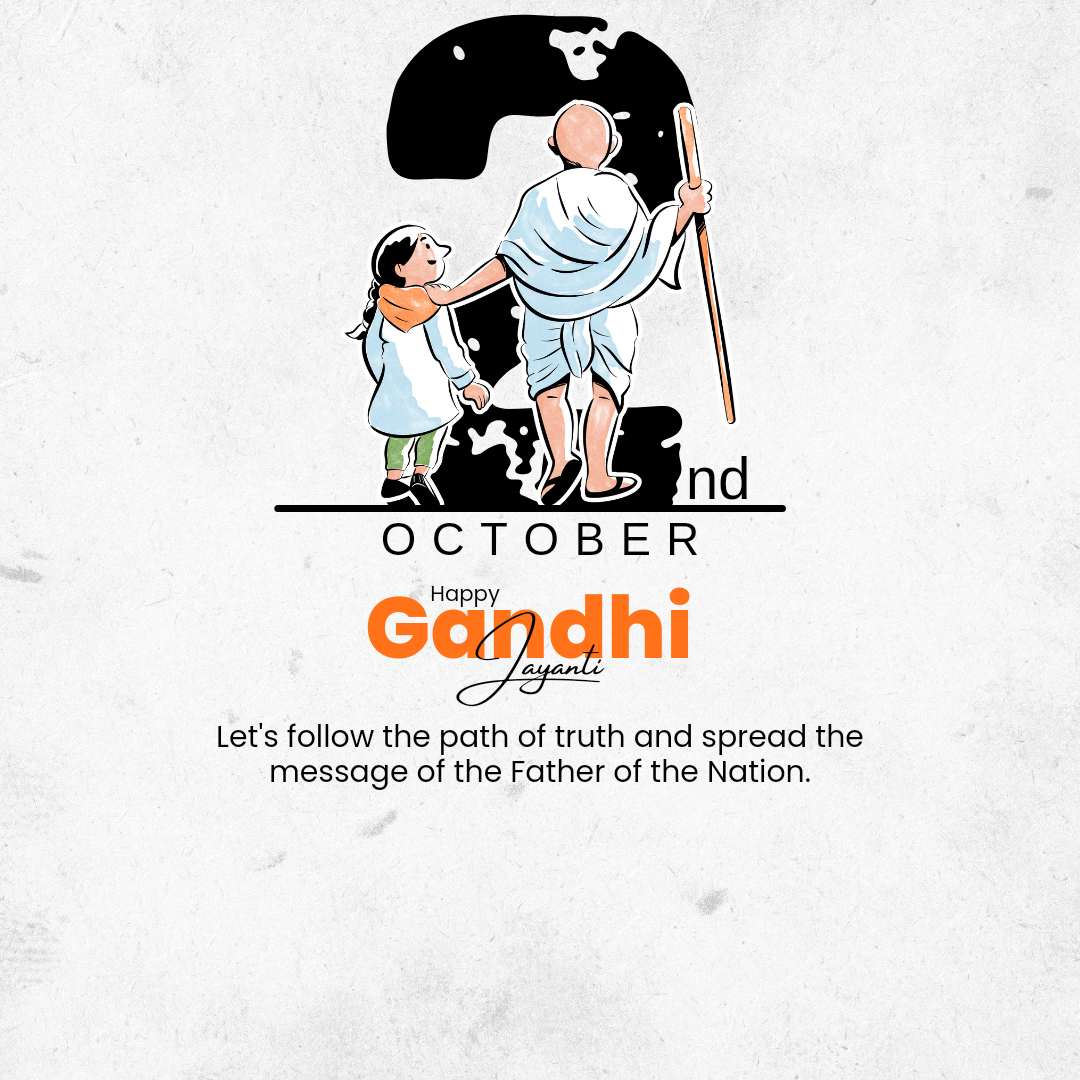 2nd
OCTOBER

Happy
Gandhi
Jayanti

Let's follow the path of truth and spread the message of the Father of the Nation.